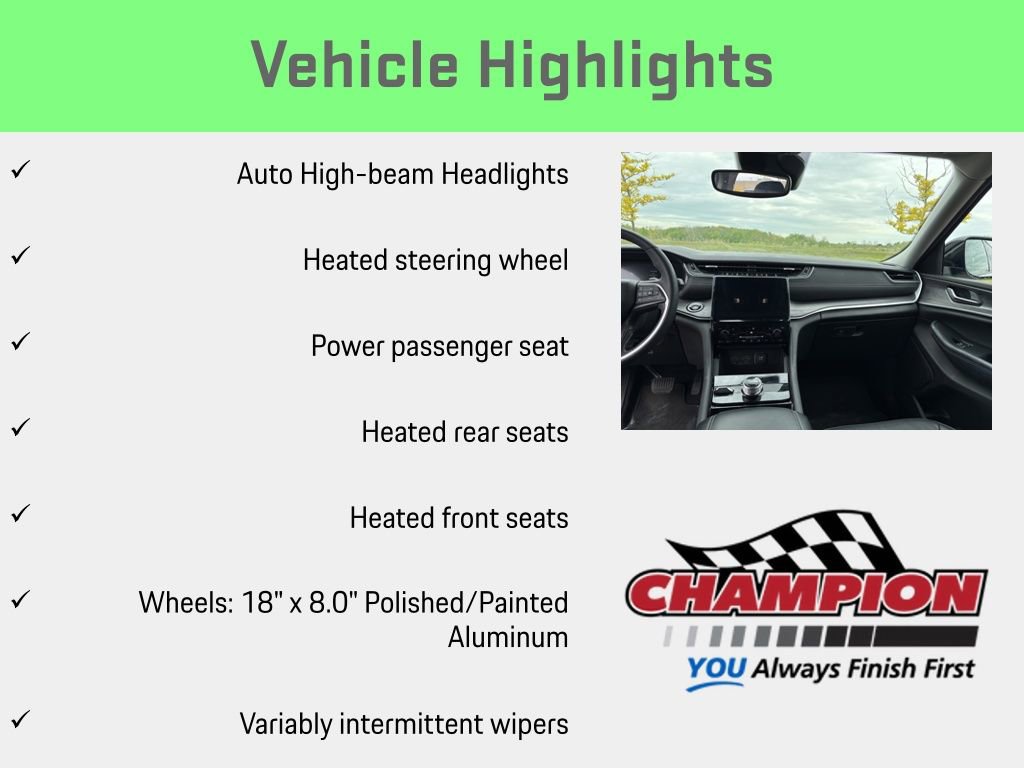 Vehicle Highlights

✓ Auto High-beam Headlights

✓ Heated steering wheel

✓ Power passenger seat

✓ Heated rear seats

✓ Heated front seats

✓ Wheels: 18" x 8.0" Polished/Painted Aluminum

✓ Variably intermittent wipers

CHAMPION
YOU Always Finish First